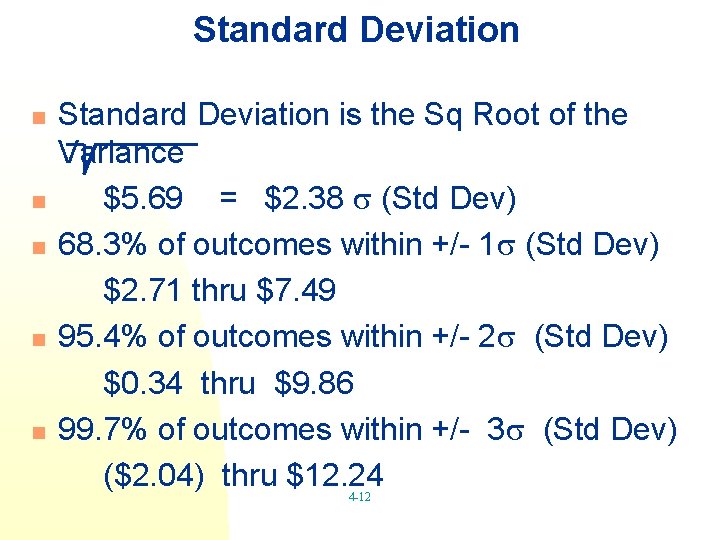 Standard Deviation

Standard Deviation is the Sq Root of the Variance

$\sqrt{\$5.69}$ = \$2.38 $\sigma$ (Std Dev)

68.3% of outcomes within +/- 1$\sigma$ (Std Dev)
\$2.71 thru \$7.49

95.4% of outcomes within +/- 2$\sigma$ (Std Dev)
\$0.34 thru \$9.86

99.7% of outcomes within +/- 3$\sigma$ (Std Dev)
(\$2.04) thru \$12.24

4-12